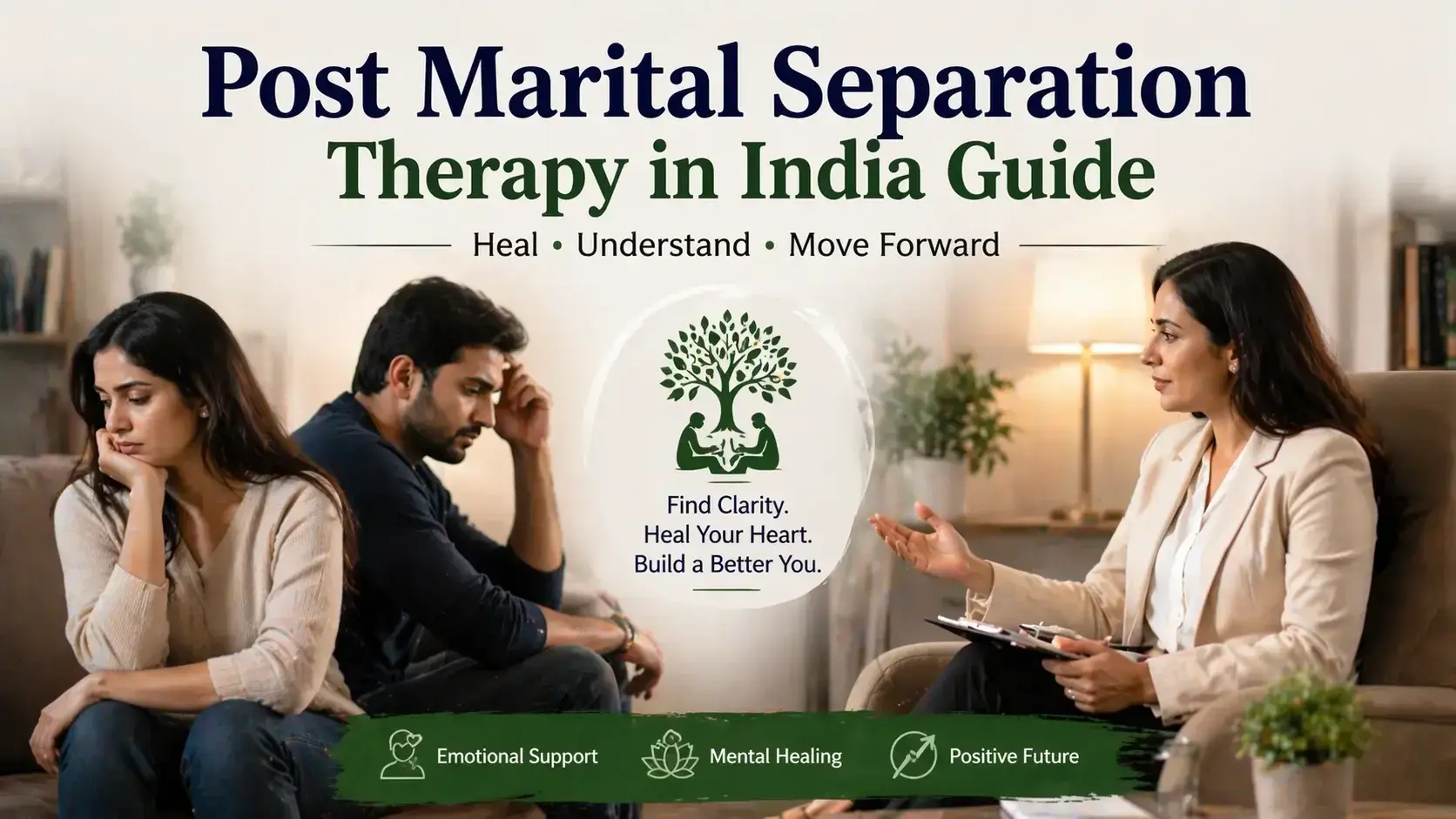 Post Marital Separation
Therapy in India Guide

Heal • Understand • Move Forward

Find Clarity.
Heal Your Heart.
Build a Better You.

Emotional Support

Mental Healing

Positive Future